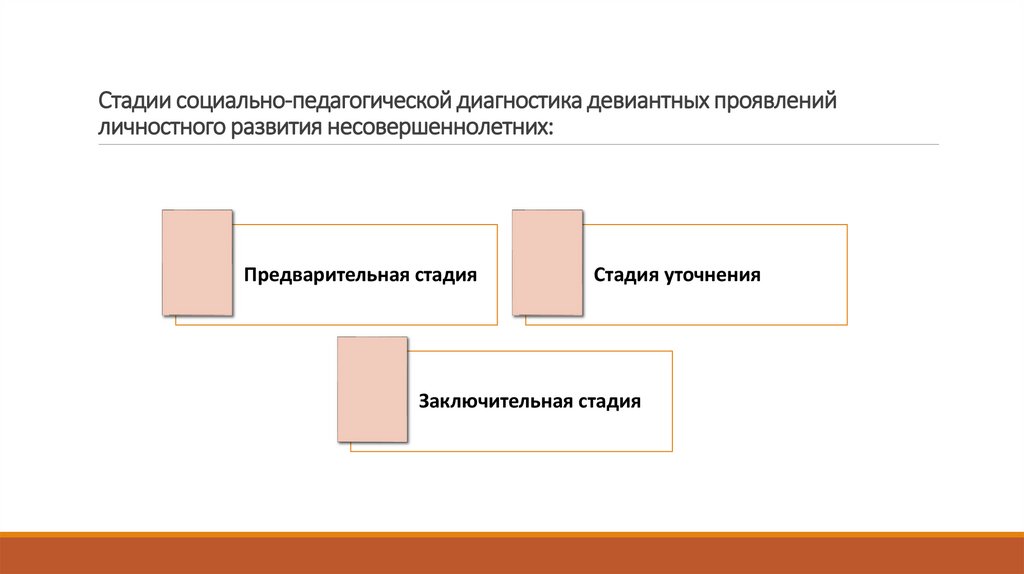 Стадии социально-педагогической диагностика девиантных проявлений личностного развития несовершеннолетних:

Предварительная стадия

Стадия уточнения

Заключительная стадия